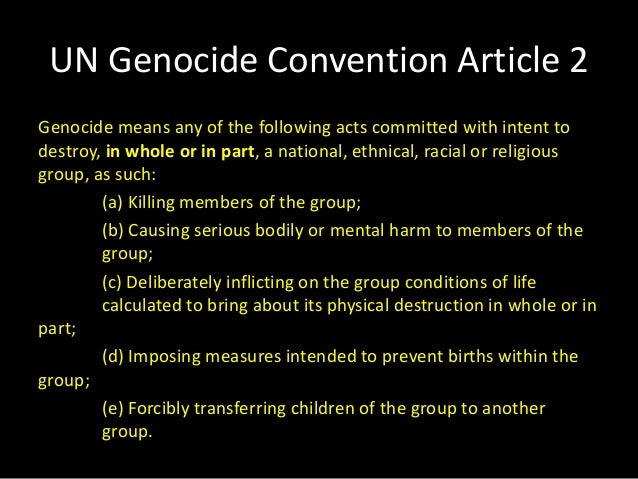 UN Genocide Convention Article 2

Genocide means any of the following acts committed with intent to destroy, in whole or in part, a national, ethnical, racial or religious group, as such:

(a) Killing members of the group;

(b) Causing serious bodily or mental harm to members of the group;

(c) Deliberately inflicting on the group conditions of life calculated to bring about its physical destruction in whole or in part;

(d) Imposing measures intended to prevent births within the group;

(e) Forcibly transferring children of the group to another group.